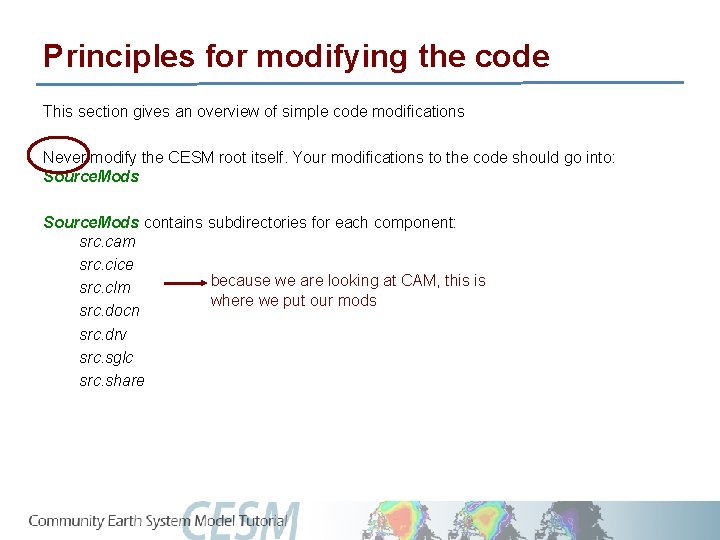 Principles for modifying the code

This section gives an overview of simple code modifications

Never modify the CESM root itself. Your modifications to the code should go into: SourceMods

SourceMods contains subdirectories for each component:
src.cam
src.cice
src.clm
src.docn
src.drv
src.sglc
src.share

because we are looking at CAM, this is where we put our mods

Community Earth System Model Tutorial
CESM